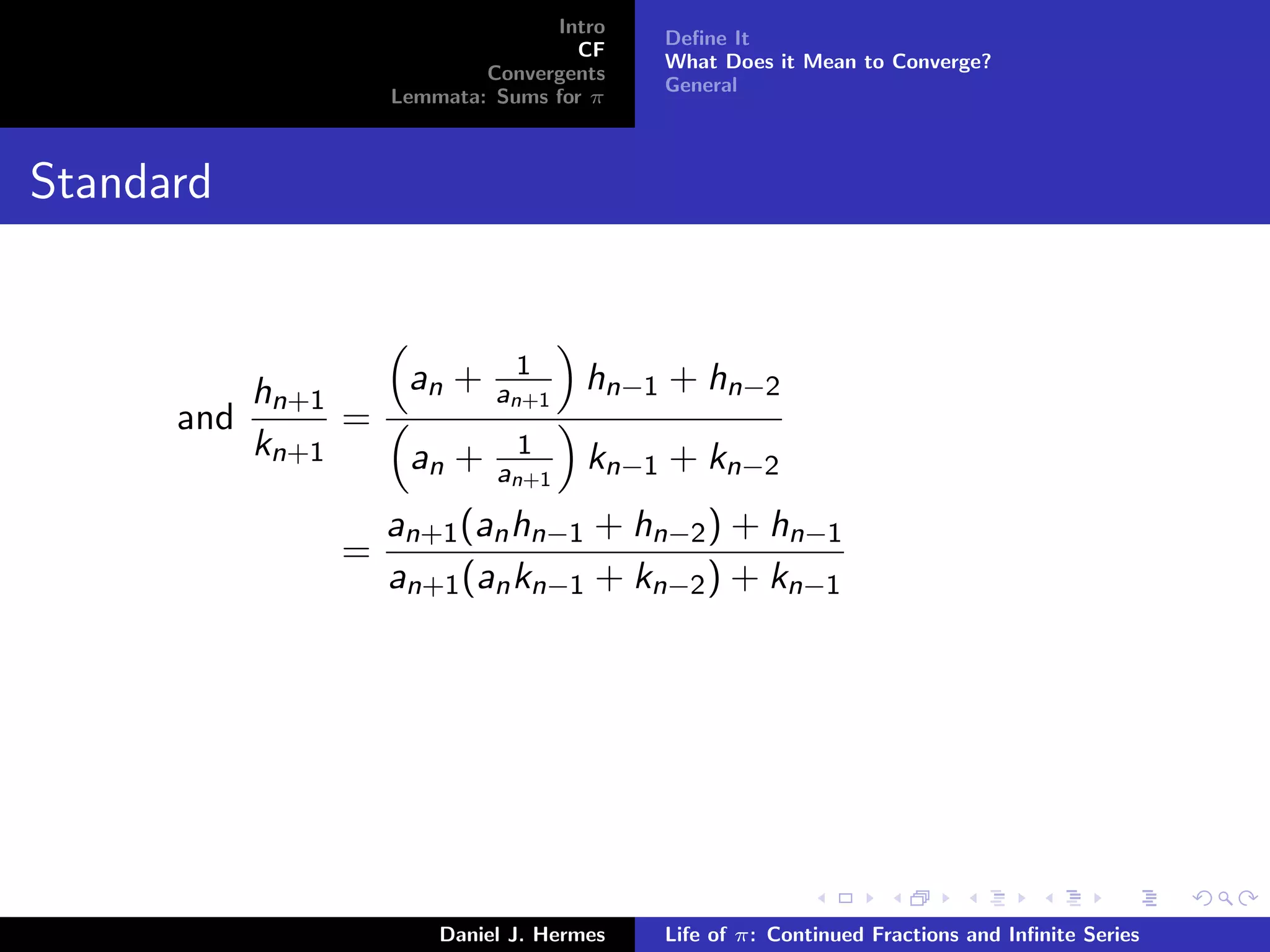 Intro
CF
Convergents
Lemmata: Sums for $\pi$

Define It
What Does it Mean to Converge?
General

Standard

and $\frac{h_{n+1}}{k_{n+1}} = \frac{\left(a_n + \frac{1}{a_{n+1}}\right) h_{n-1} + h_{n-2}}{\left(a_n + \frac{1}{a_{n+1}}\right) k_{n-1} + k_{n-2}}$

$= \frac{a_{n+1}(a_n h_{n-1} + h_{n-2}) + h_{n-1}}{a_{n+1}(a_n k_{n-1} + k_{n-2}) + k_{n-1}}$

Daniel J. Hermes

Life of $\pi$: Continued Fractions and Infinite Series